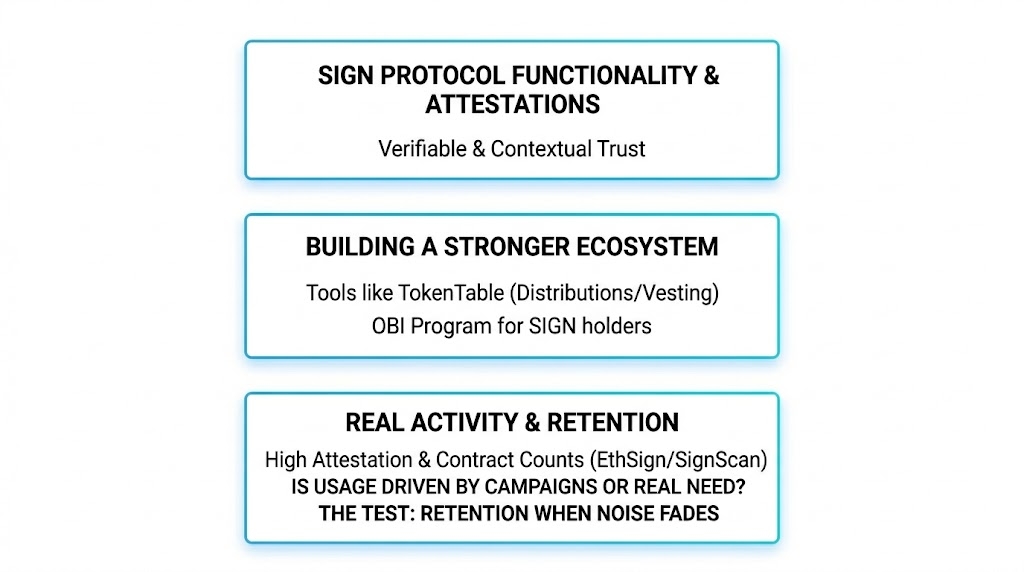 SIGN PROTOCOL FUNCTIONALITY & ATTESTATIONS

Verifiable & Contextual Trust

BUILDING A STRONGER ECOSYSTEM

Tools like TokenTable (Distributions/Vesting)
OBI Program for SIGN holders

REAL ACTIVITY & RETENTION

High Attestation & Contract Counts (EthSign/SignScan)
IS USAGE DRIVEN BY CAMPAIGNS OR REAL NEED?
THE TEST: RETENTION WHEN NOISE FADES